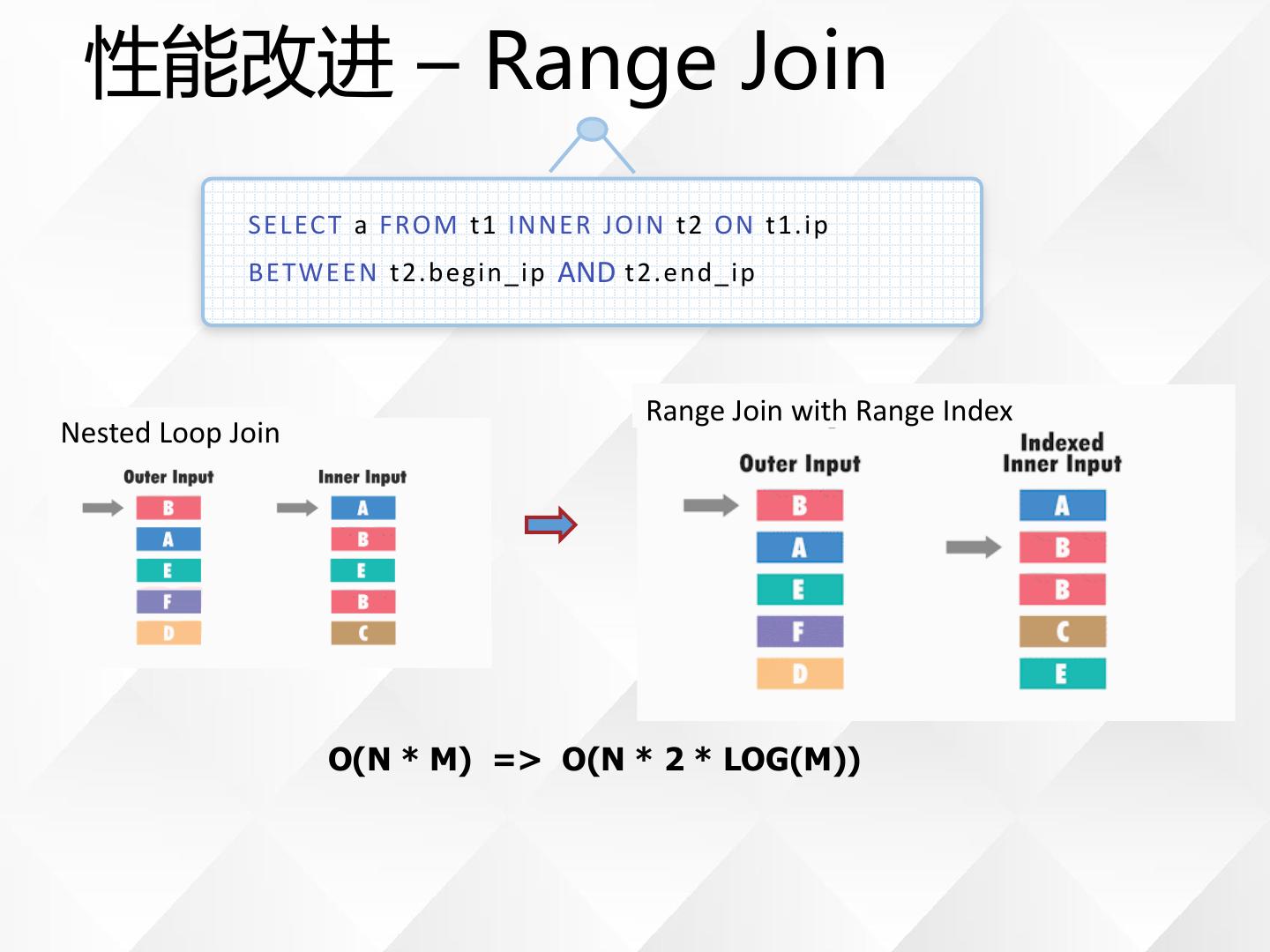 性能改进 – Range Join

SELECT a FROM t1 INNER JOIN t2 ON t1.ip BETWEEN t2.begin_ip AND t2.end_ip

Nested Loop Join

Outer Input
B
A
E
F
D

Inner Input
A
B
E
B
C

Range Join with Range Index

Outer Input
B
A
E
F
D

Indexed Inner Input
A
B
B
C
E

O(N * M) => O(N * 2 * LOG(M))